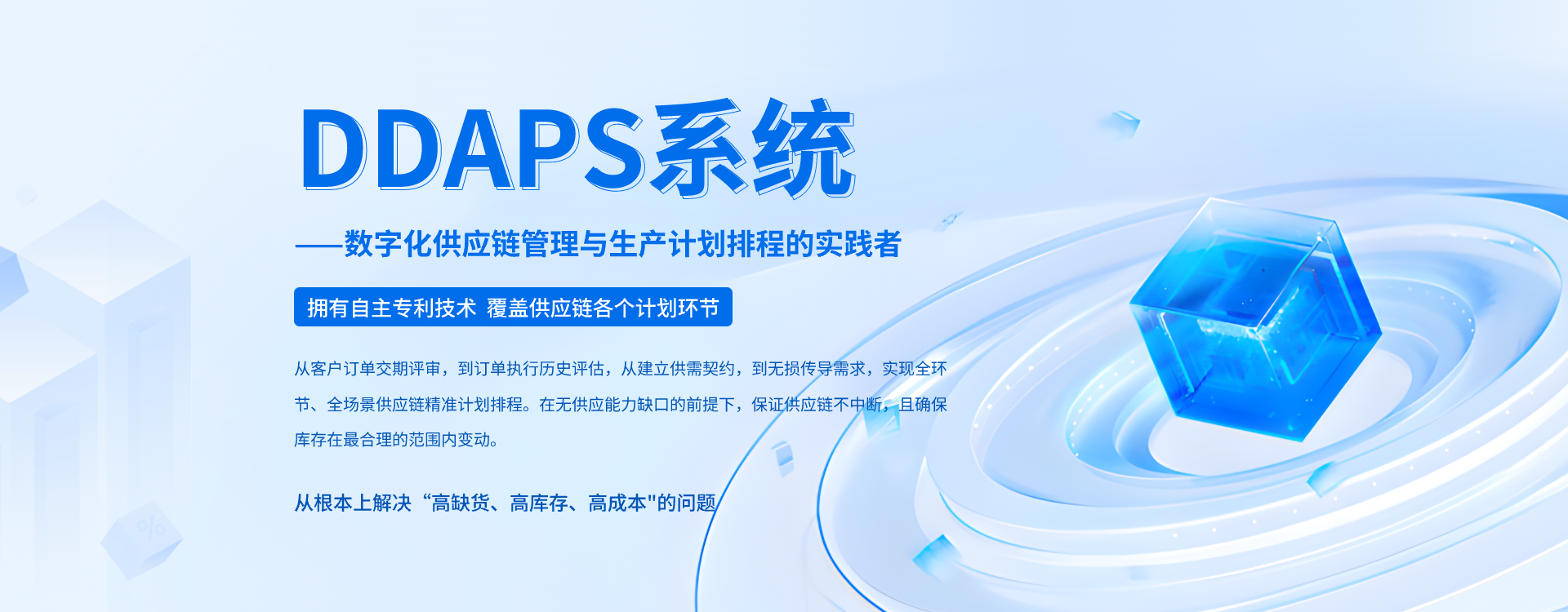 DDAPS系统

——数字化供应链管理与生产计划排程的实践者

拥有自主专利技术 覆盖供应链各个计划环节

从客户订单交期评审，到订单执行历史评估，从建立供需契约，到无损传导需求，实现全环节、全场景供应链精准计划排程。在无供应能力缺口的前提下，保证供应链不中断，且确保库存在最合理的范围内变动。

从根本上解决“高缺货、高库存、高成本"的问题

%